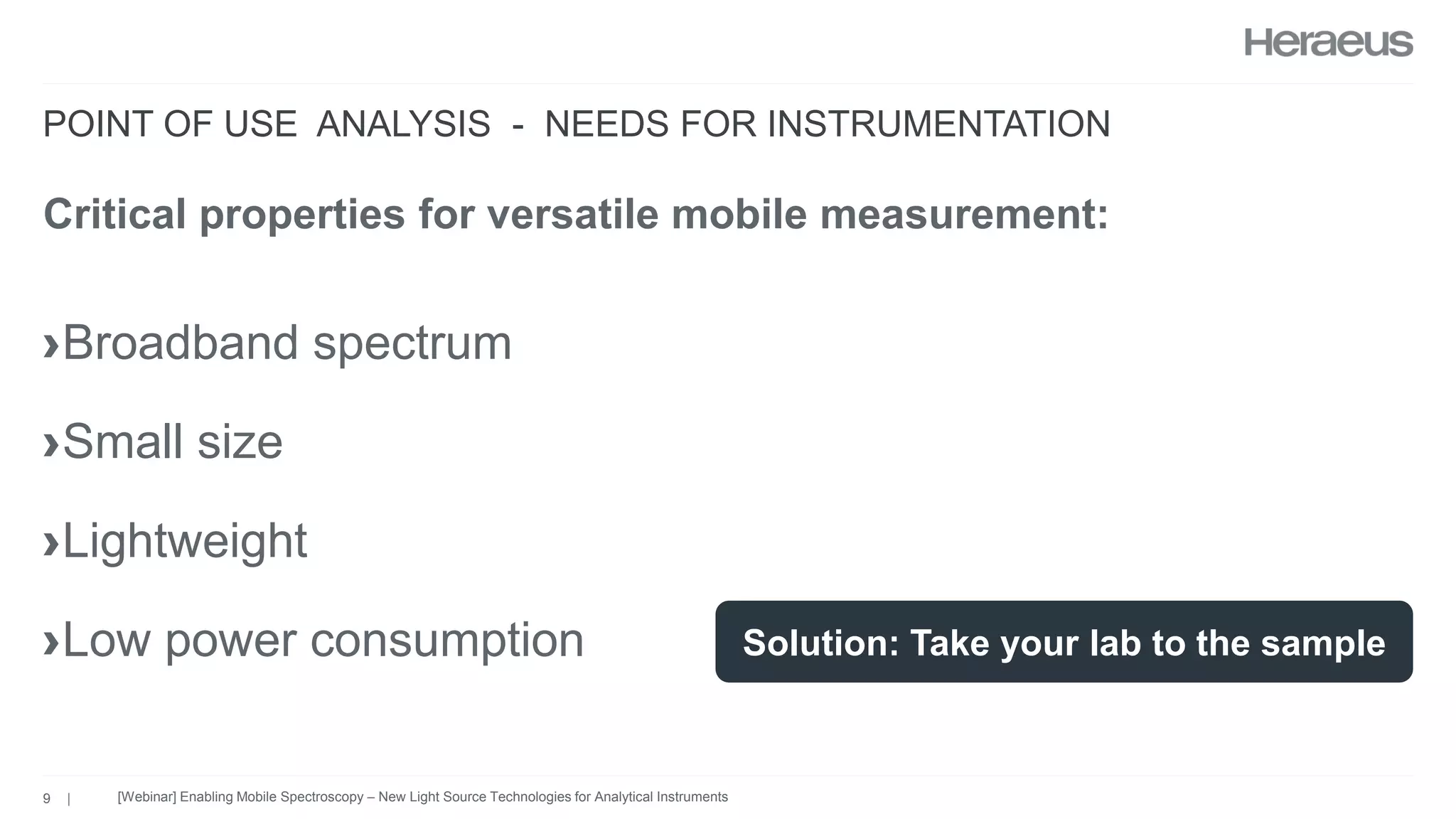 Heraeus

POINT OF USE ANALYSIS - NEEDS FOR INSTRUMENTATION

Critical properties for versatile mobile measurement:

›Broadband spectrum

›Small size

›Lightweight

›Low power consumption

Solution: Take your lab to the sample

9 | [Webinar] Enabling Mobile Spectroscopy – New Light Source Technologies for Analytical Instruments